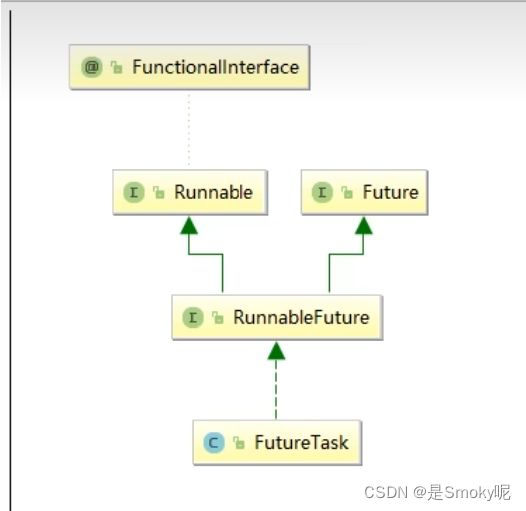 @ FunctionalInterface

I Runnable

I Future

I RunnableFuture

C FutureTask

CSDN @是Smoky呢